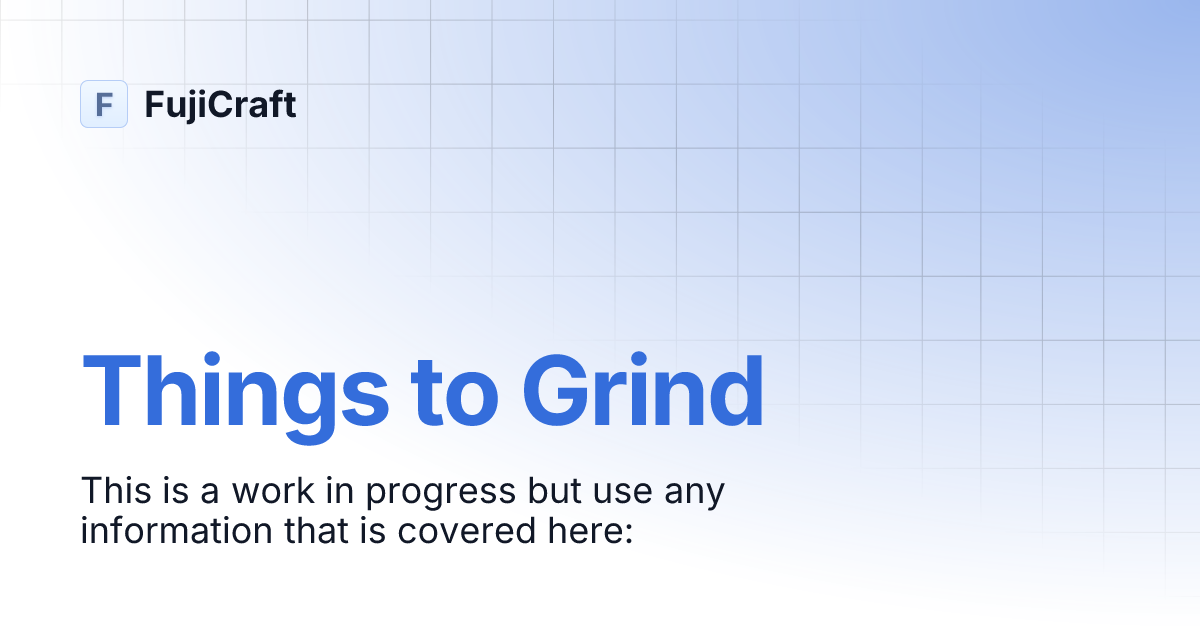 F FujiCraft

Things to Grind

This is a work in progress but use any information that is covered here: